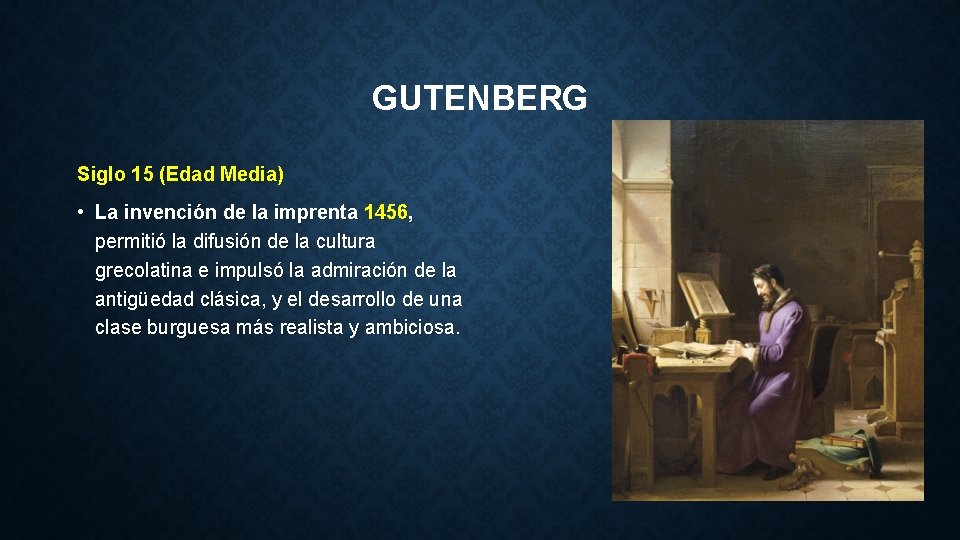 GUTENBERG

Siglo 15 (Edad Media)

• La invención de la imprenta 1456, permitió la difusión de la cultura grecolatina e impulsó la admiración de la antigüedad clásica, y el desarrollo de una clase burguesa más realista y ambiciosa.